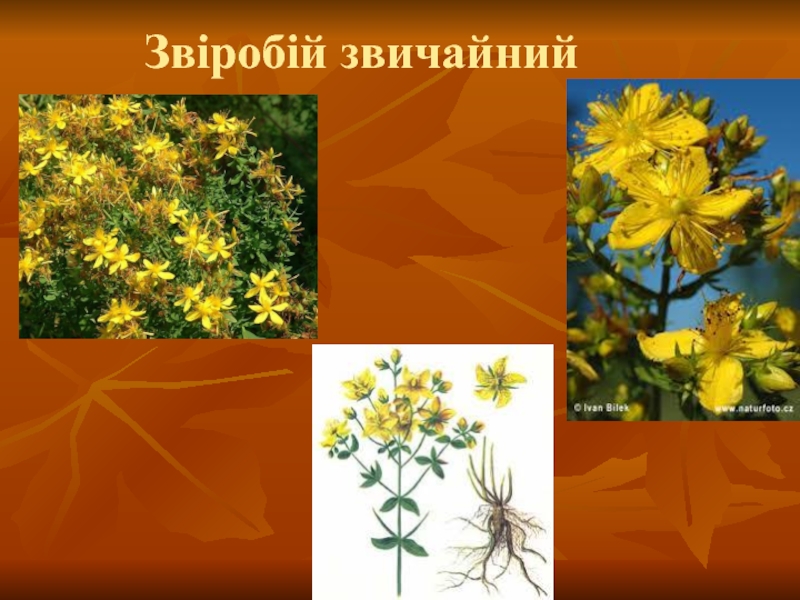 Звіробій звичайний

© Ivan Bilek

www.naturfoto.cz